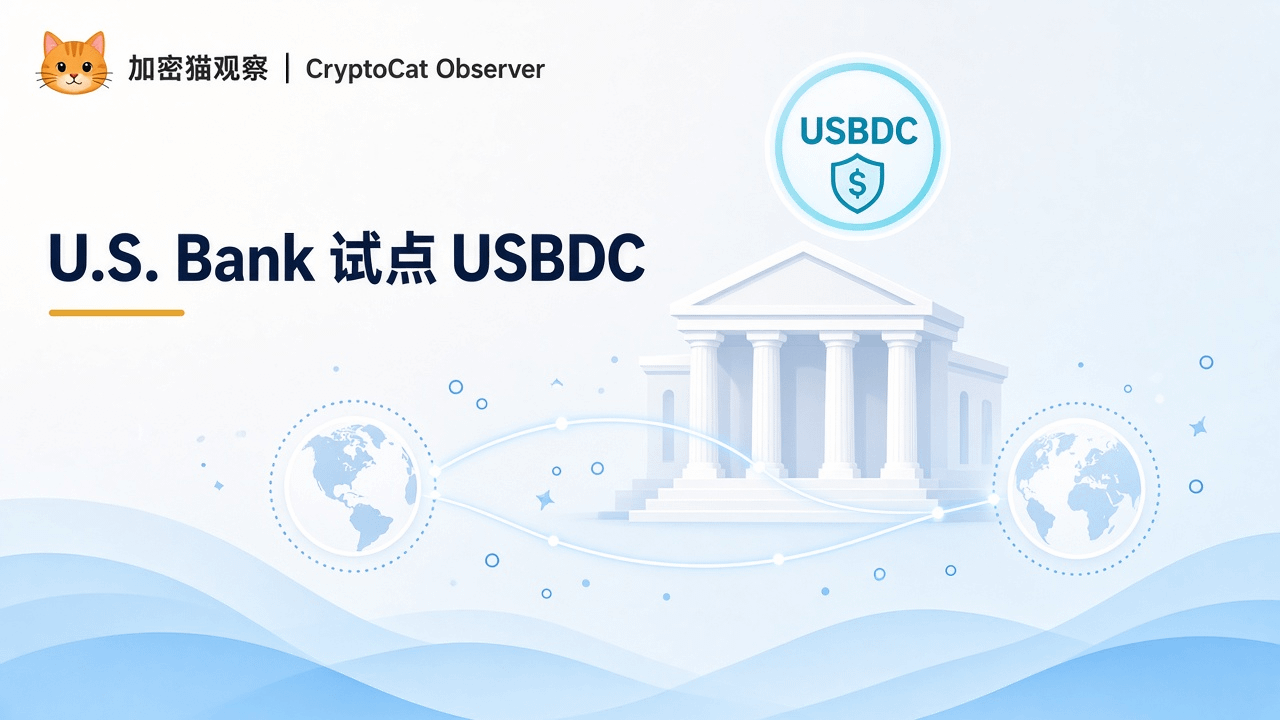 加密猫观察 | CryptoCat Observer

USBDC

$

U.S. Bank 试点 USBDC